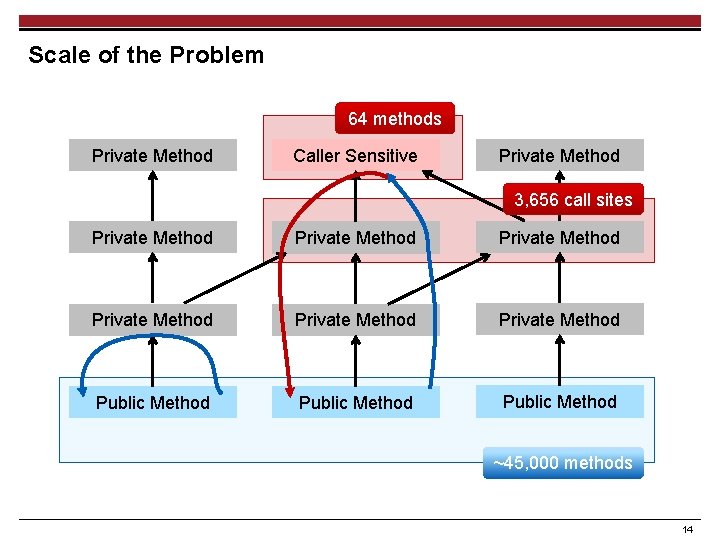 Scale of the Problem

64 methods

Private Method

Caller Sensitive

Private Method

3,656 call sites

Private Method

Private Method

Private Method

Private Method

Private Method

Private Method

Public Method

Public Method

Public Method

~45,000 methods

14